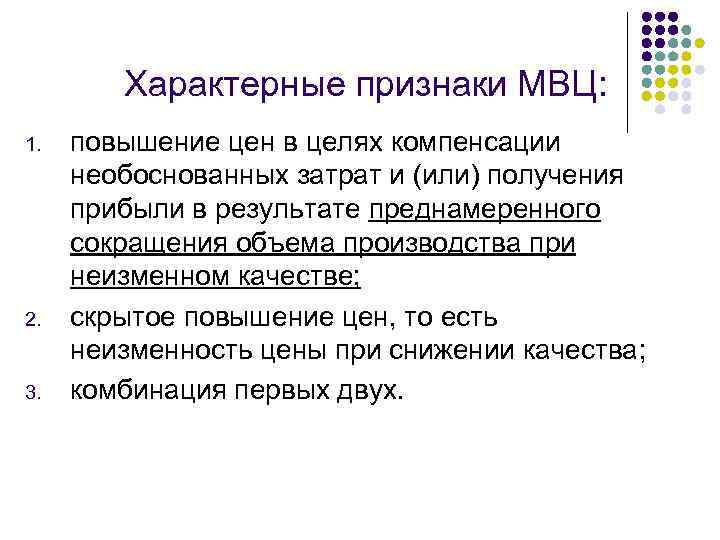 Характерные признаки МВЦ:

1. повышение цен в целях компенсации необоснованных затрат и (или) получения прибыли в результате преднамеренного сокращения объема производства при неизменном качестве;
2. скрытое повышение цен, то есть неизменность цены при снижении качества;
3. комбинация первых двух.